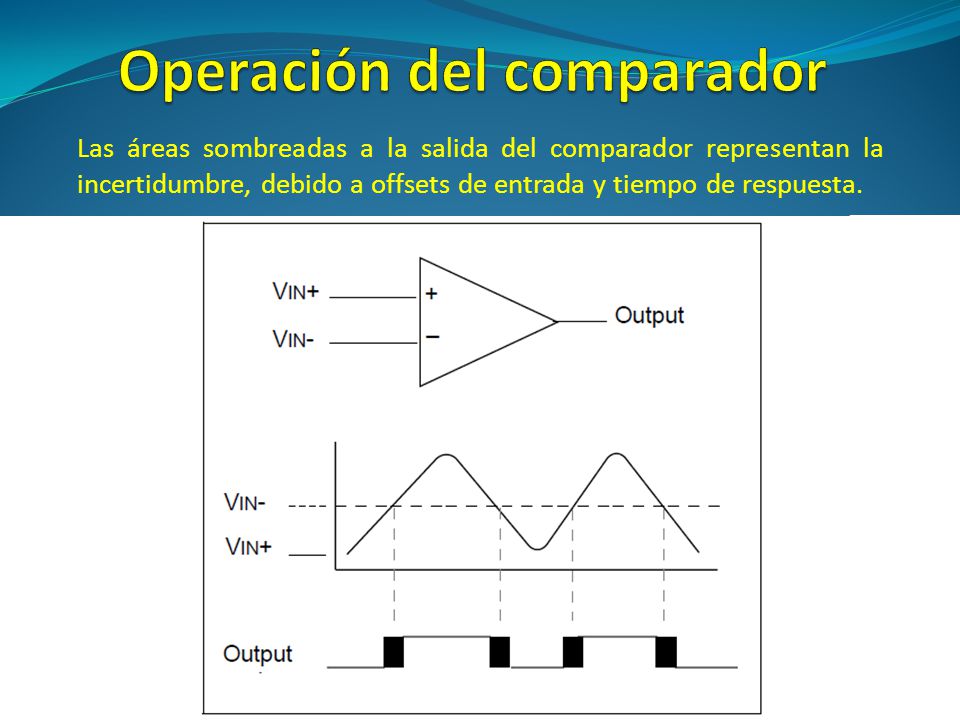 Operación del comparador

Las áreas sombreadas a la salida del comparador representan la incertidumbre, debido a offsets de entrada y tiempo de respuesta.

VIN+
VIN-
+
−
Output

VIN-
VIN+

Output